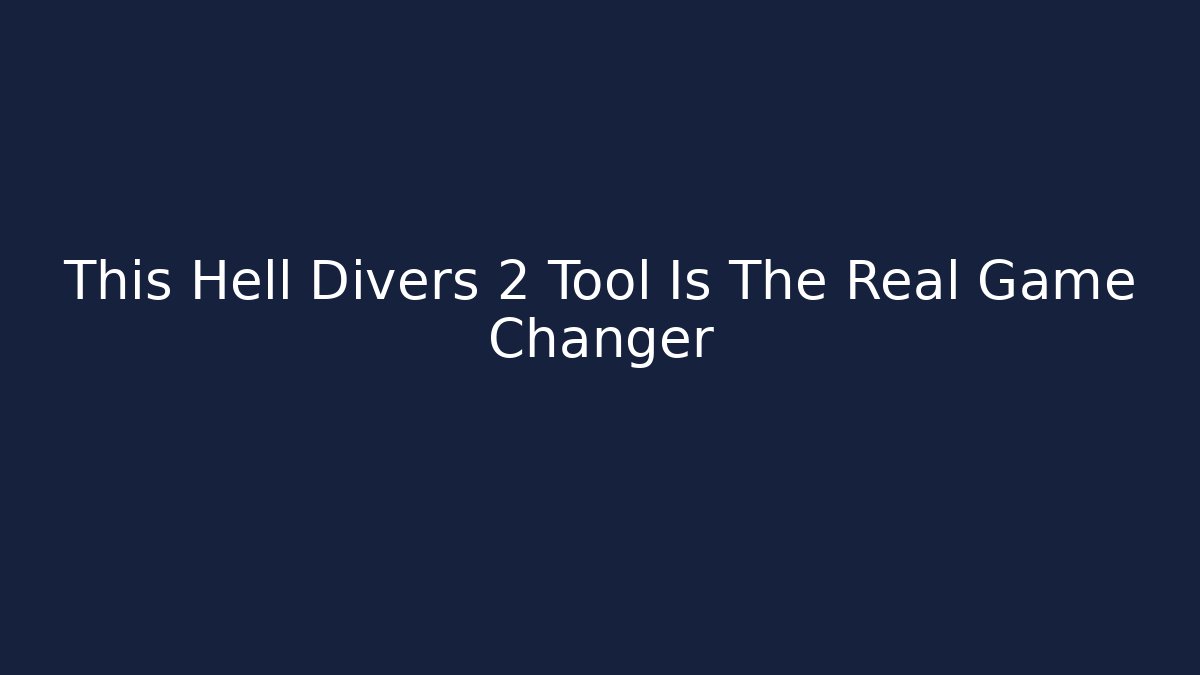 This Hell Divers 2 Tool Is The Real Game Changer